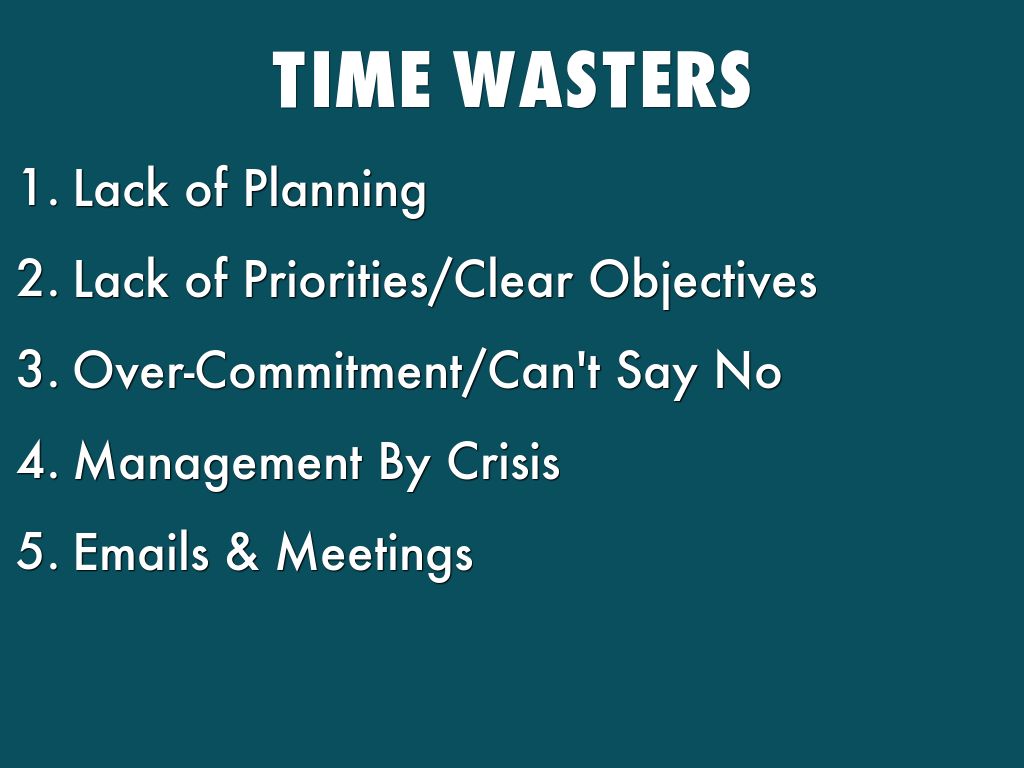 TIME WASTERS

1. Lack of Planning
2. Lack of Priorities/Clear Objectives
3. Over-Commitment/Can't Say No
4. Management By Crisis
5. Emails & Meetings